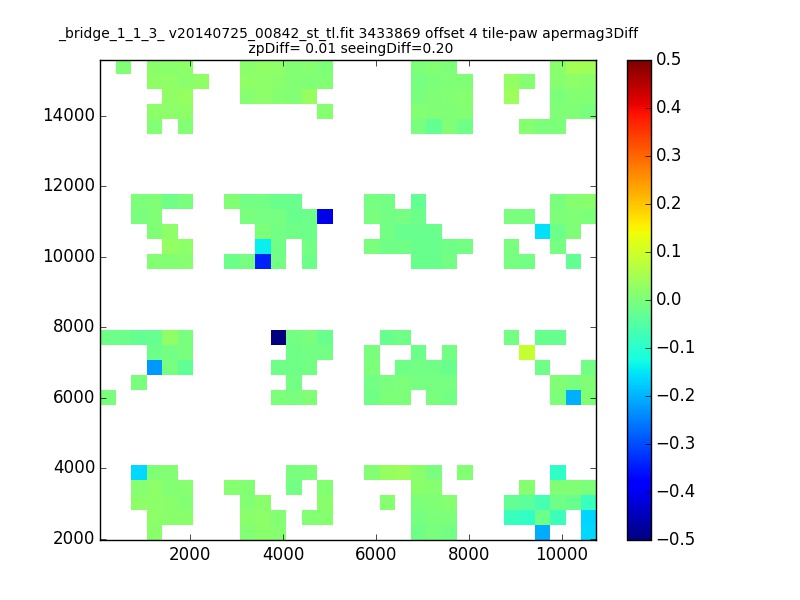 _bridge_1_1_3_ v20140725_00842_st_tl.fit 3433869 offset 4 tile-paw apermag3Diff
zpDiff= 0.01 seeingDiff=0.20

14000
12000
10000
8000
6000
4000
2000

2000
4000
6000
8000
10000

0.5
0.4
0.3
0.2
0.1
0.0
−0.1
−0.2
−0.3
−0.4
−0.5